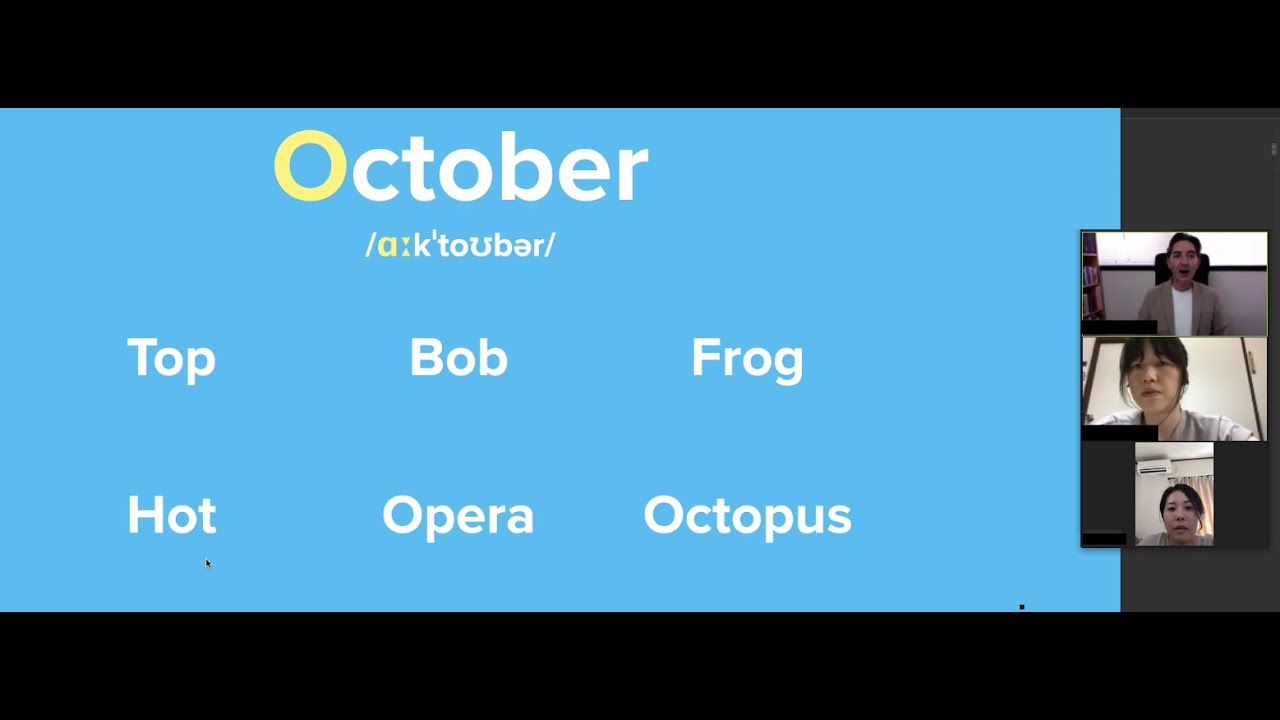 October

/ɑːkˈtoʊbər/

Top Bob Frog

Hot Opera Octopus